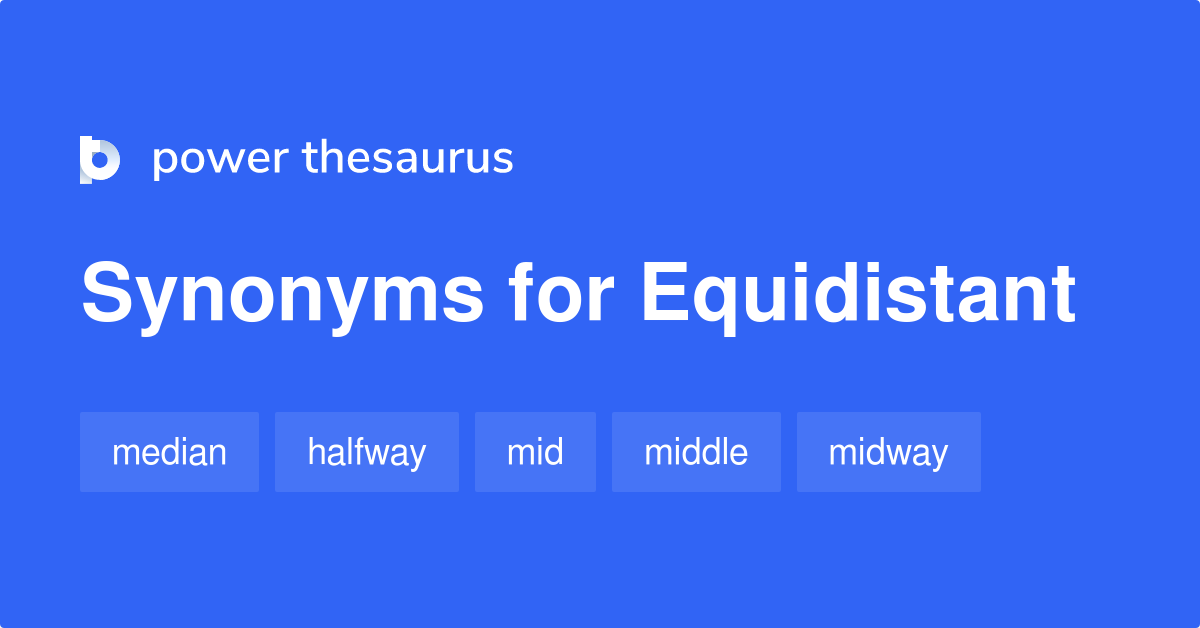 power thesaurus

Synonyms for Equidistant

median halfway mid middle midway